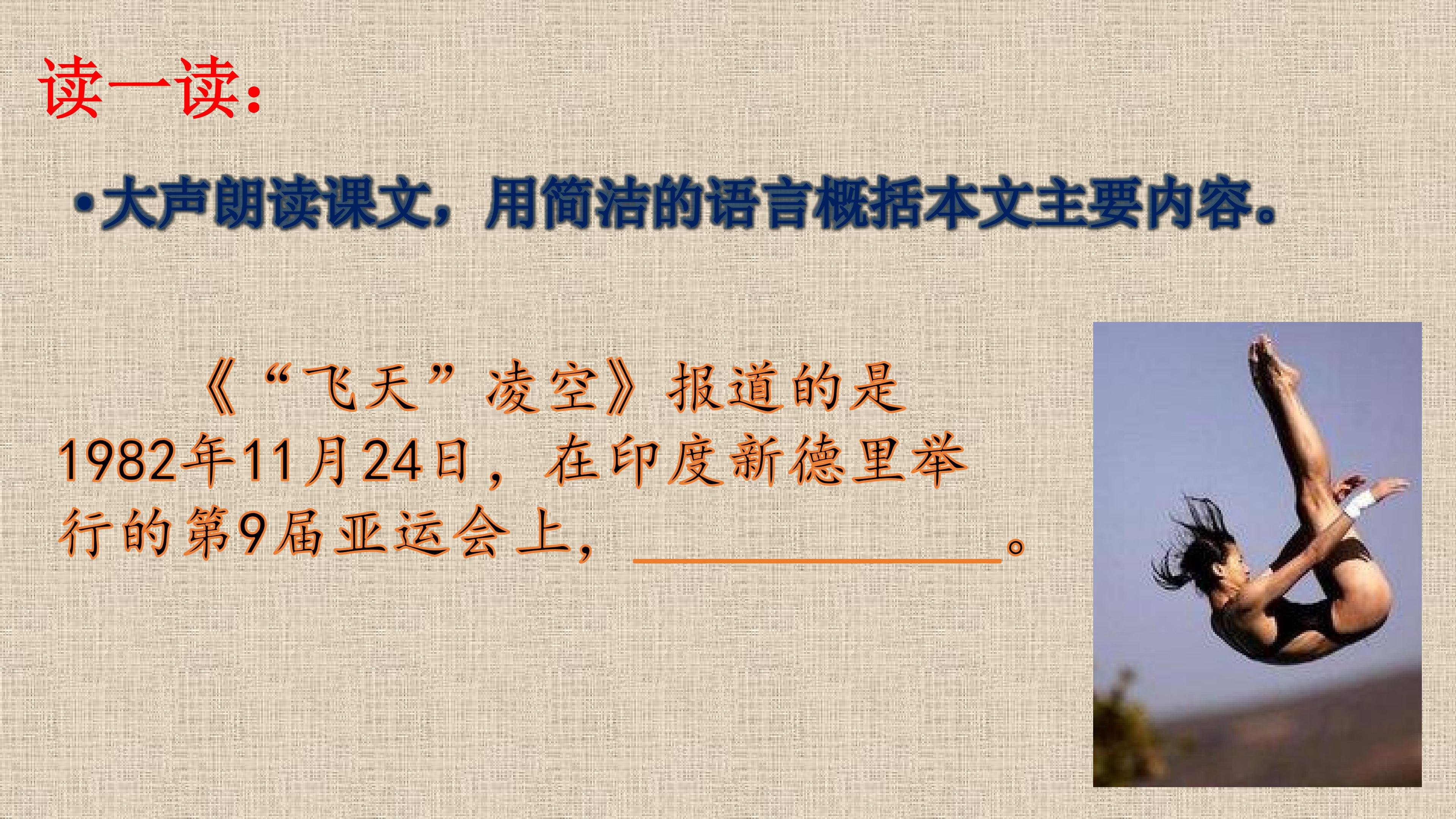 读一读：

• 大声朗读课文，用简洁的语言概括本文主要内容。

《“飞天”凌空》报道的是1982年11月24日，在印度新德里举行的第9届亚运会上，____。